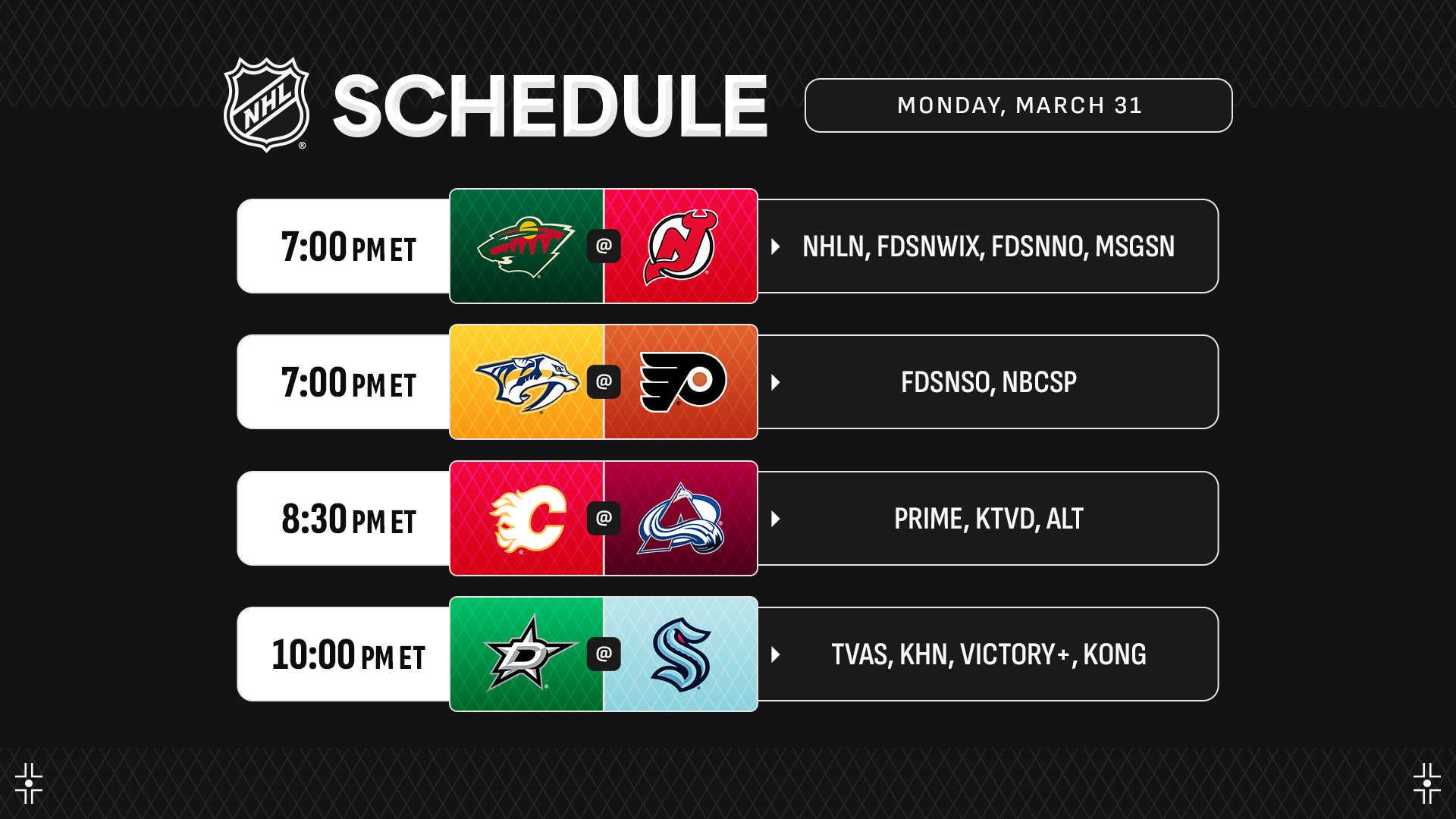 NHL SCHEDULE

MONDAY, MARCH 31

7:00 PM ET @ NHLN, FDSNWIX, FDSNNO, MSGSN

7:00 PM ET @ FDSNSO, NBCSP

8:30 PM ET @ PRIME, KTVD, ALT

10:00 PM ET @ TVAS, KHN, VICTORY+, KONG